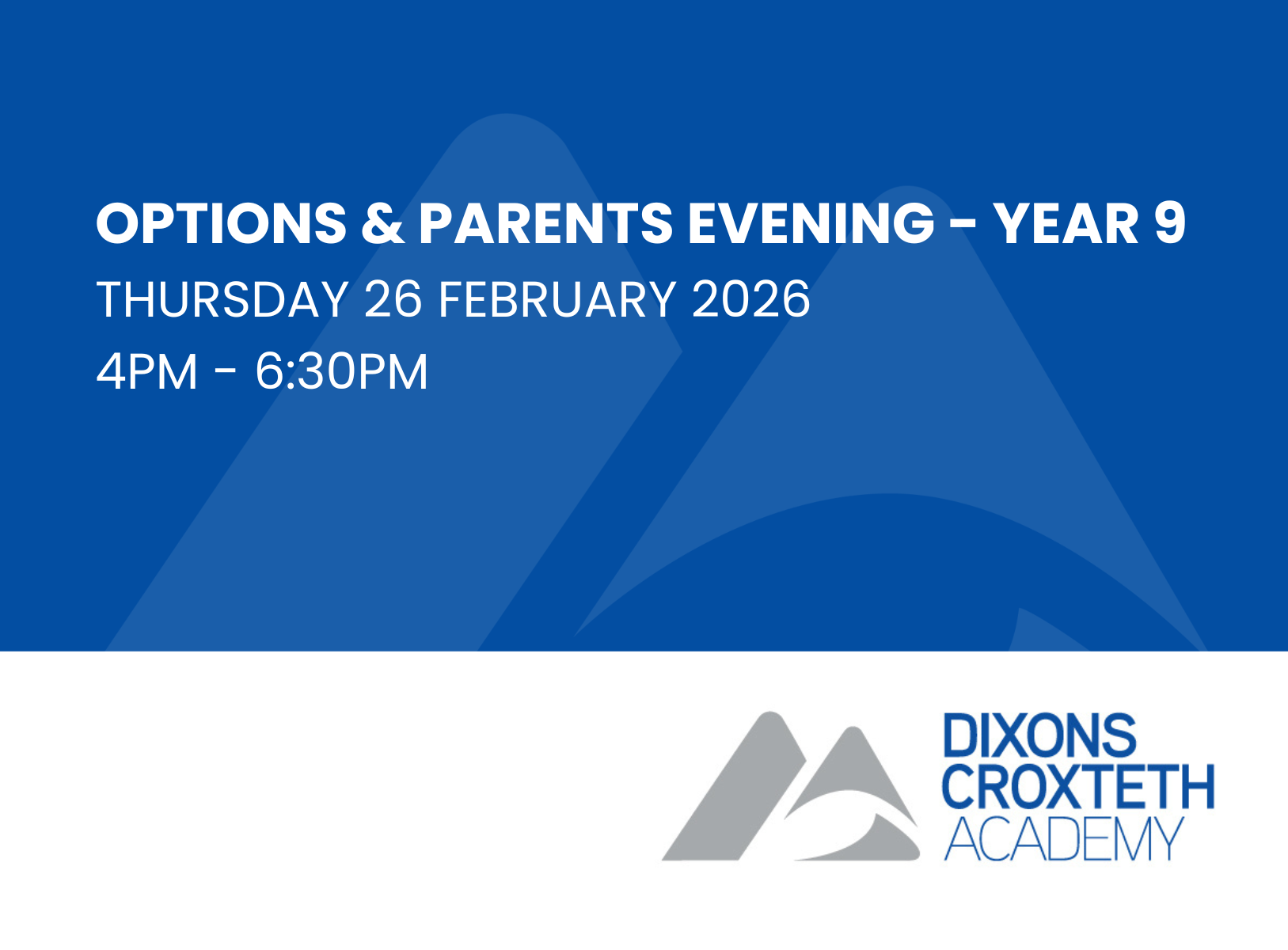 OPTIONS & PARENTS EVENING - YEAR 9
THURSDAY 26 FEBRUARY 2026
4PM - 6:30PM

DIXONS
CROXTETH
ACADEMY